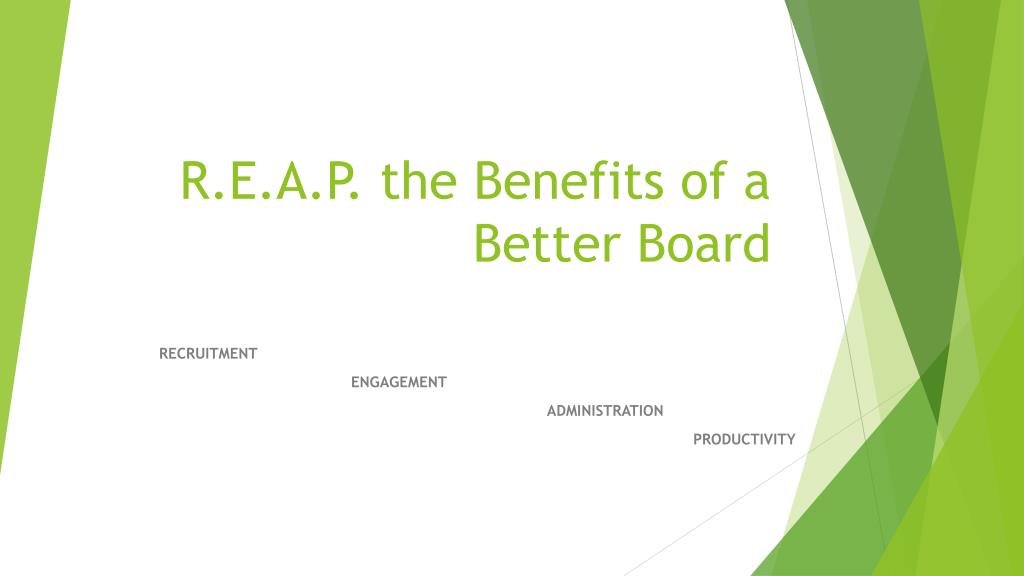 R.E.A.P. the Benefits of a Better Board

RECRUITMENT

ENGAGEMENT

ADMINISTRATION

PRODUCTIVITY